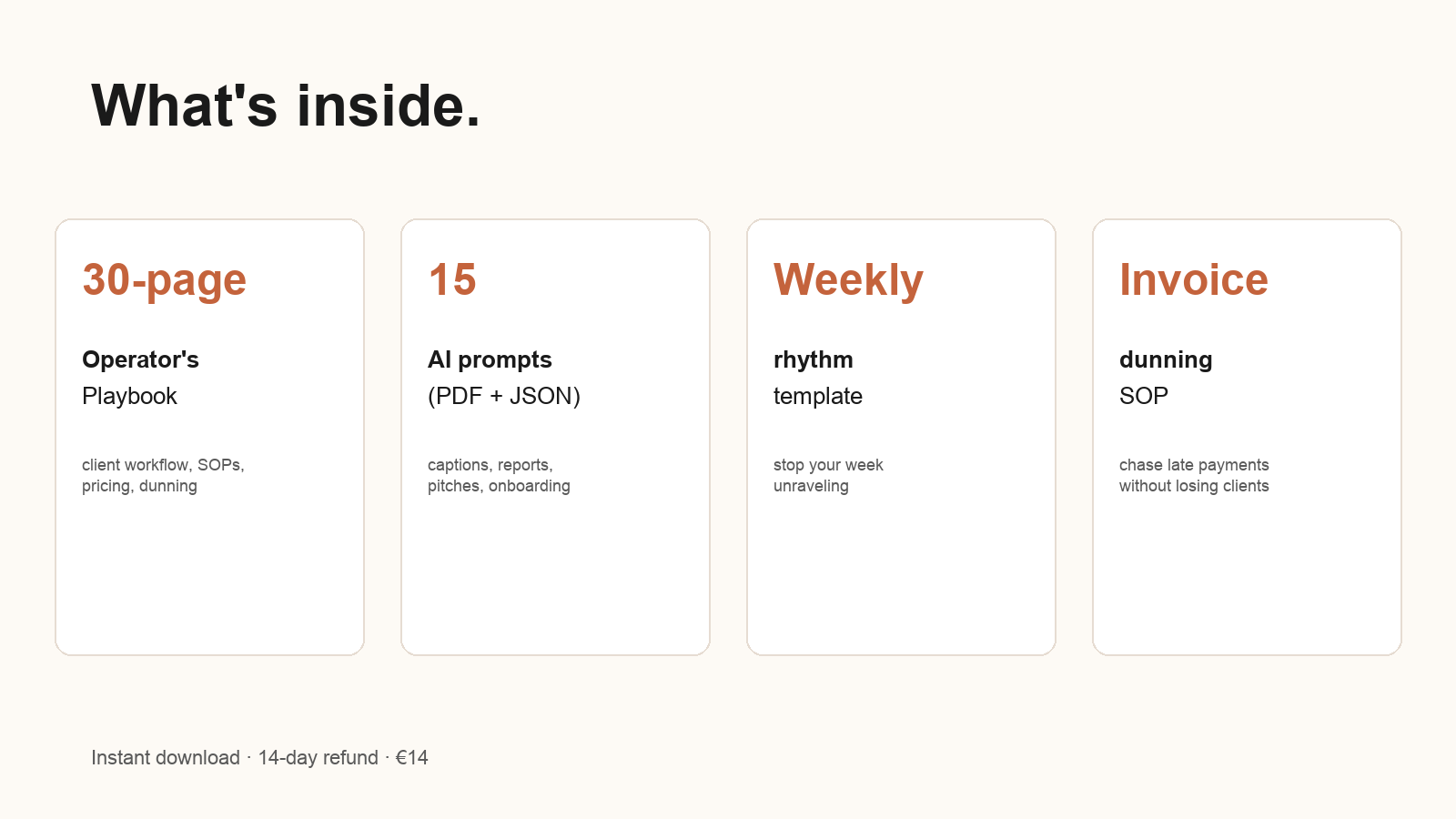 What's inside.

30-page

Operator's
Playbook

client workflow, SOPs, pricing, dunning

15

AI prompts
(PDF + JSON)

captions, reports, pitches, onboarding

Weekly

rhythm
template

stop your week unraveling

Invoice

dunning
SOP

chase late payments without losing clients

Instant download · 14-day refund · €14